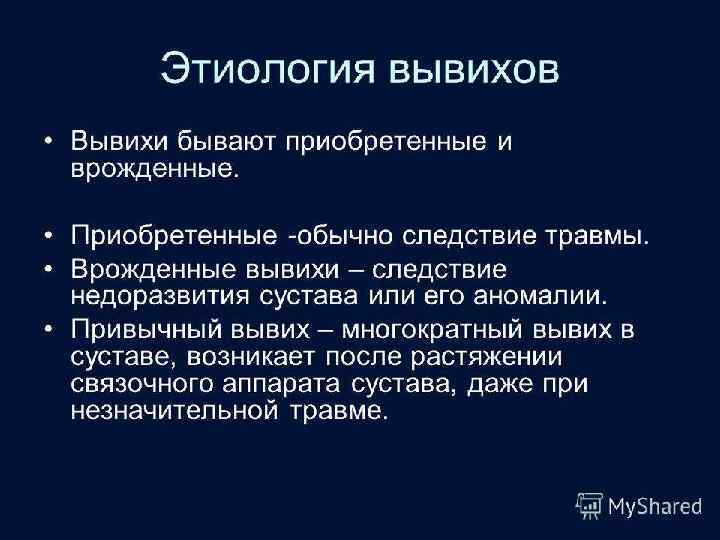 Этиология вывихов

• Вывихи бывают приобретенные и врожденные.

• Приобретенные -обычно следствие травмы.
• Врожденные вывихи – следствие недоразвития сустава или его аномалии.
• Привычный вывих – многократный вывих в суставе, возникает после растяжении связочного аппарата сустава, даже при незначительной травме.

MyShared